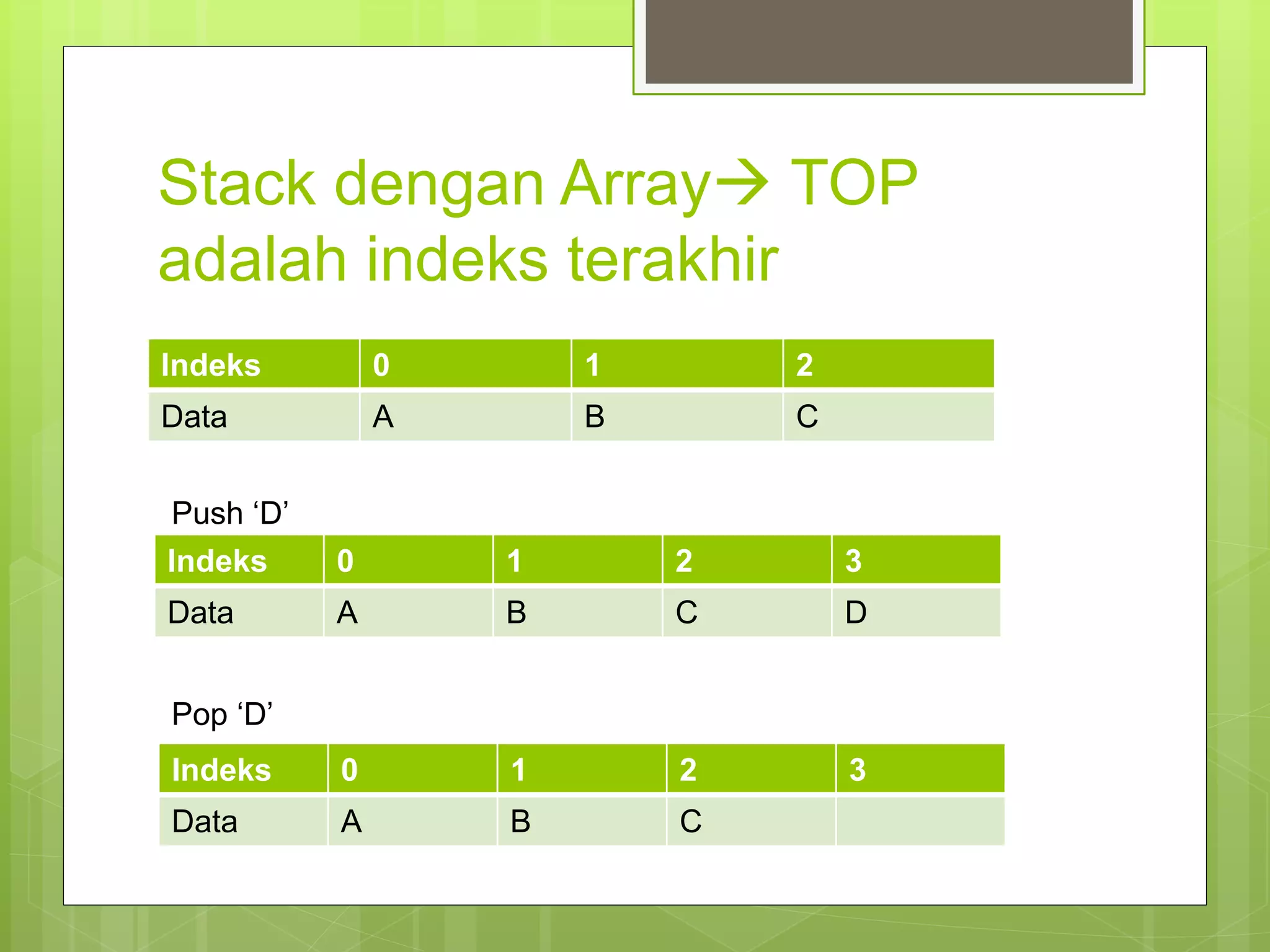 Stack dengan Array→ TOP adalah indeks terakhir

| Indeks | 0 | 1 | 2 |
|---|---|---|---|
| Data | A | B | C |

Push ‘D’

| Indeks | 0 | 1 | 2 | 3 |
|---|---|---|---|---|
| Data | A | B | C | D |

Pop ‘D’

| Indeks | 0 | 1 | 2 | 3 |
|---|---|---|---|---|
| Data | A | B | C | |